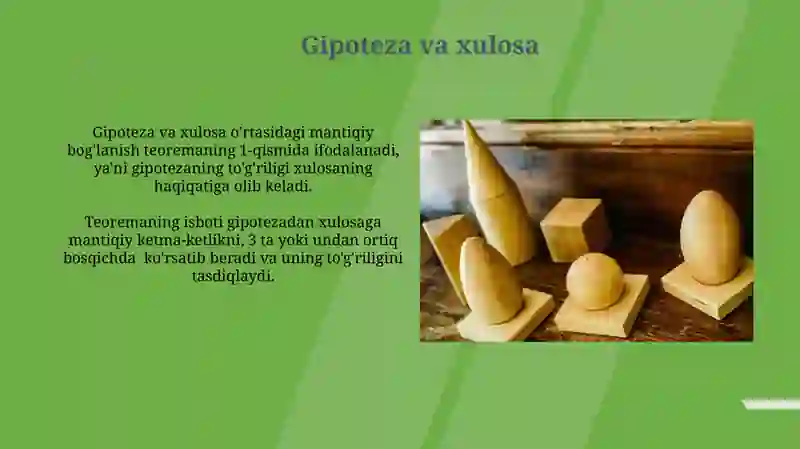 Gipoteza va xulosa

Gipoteza va xulosa o'rtasidagi mantiqiy bog'lanish teoremaning 1-qismida ifodalanadi, ya'ni gipotezaning to'g'riligi xulosaning haqiqatiga olib keladi.

Teoremaning isboti gipotezadan xulosaga mantiqiy ketma-ketlikni, 3 ta yoki undan ortiq bosqichda ko'rsatib beradi va uning to'g'riligini tasdiqlaydi.